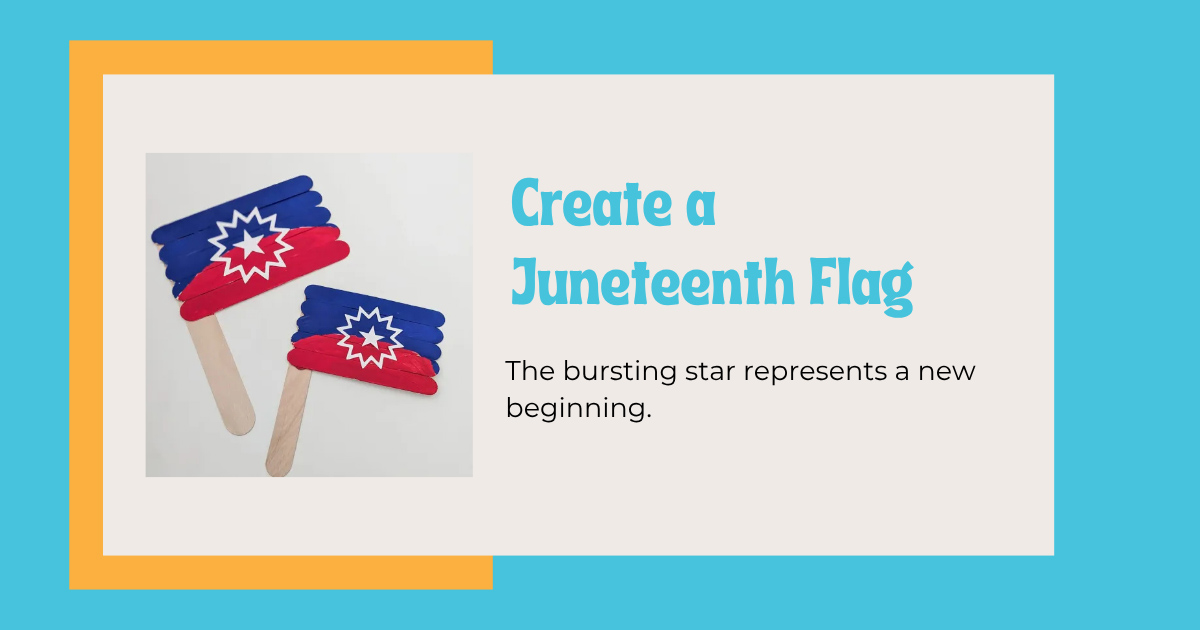 Create a Juneteenth Flag

The bursting star represents a new beginning.